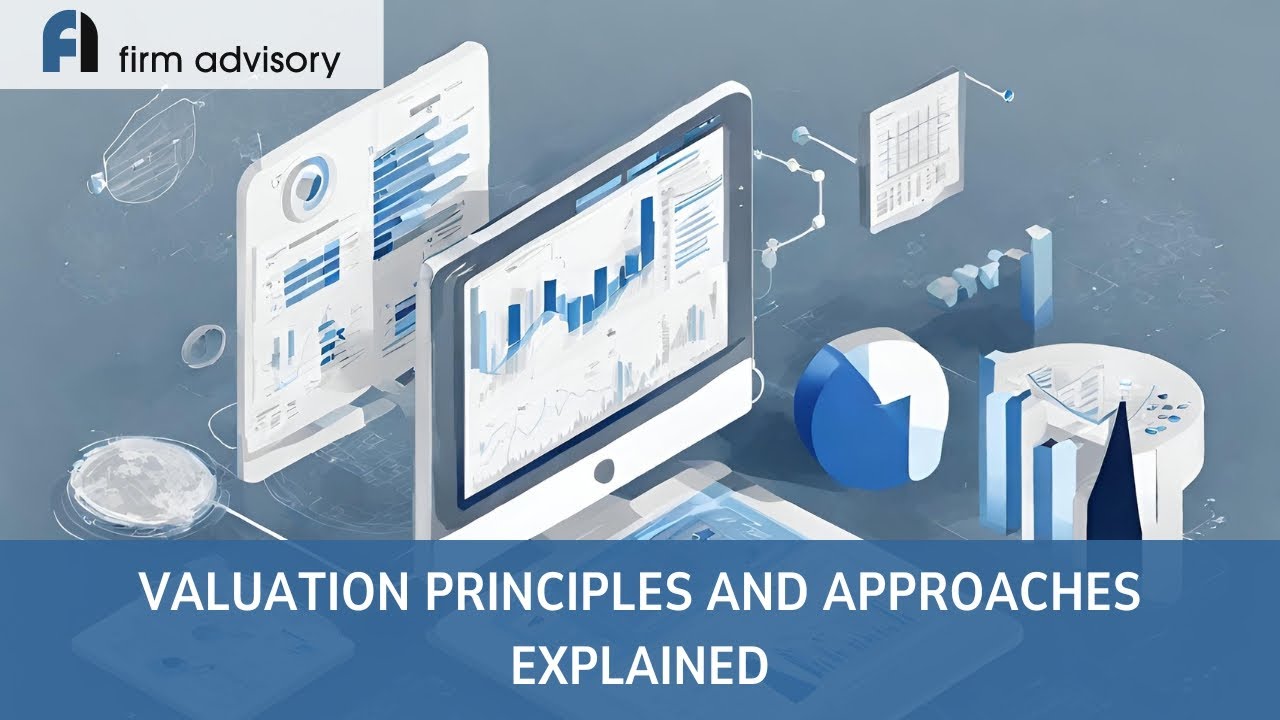 firm advisory

VALUATION PRINCIPLES AND APPROACHES EXPLAINED